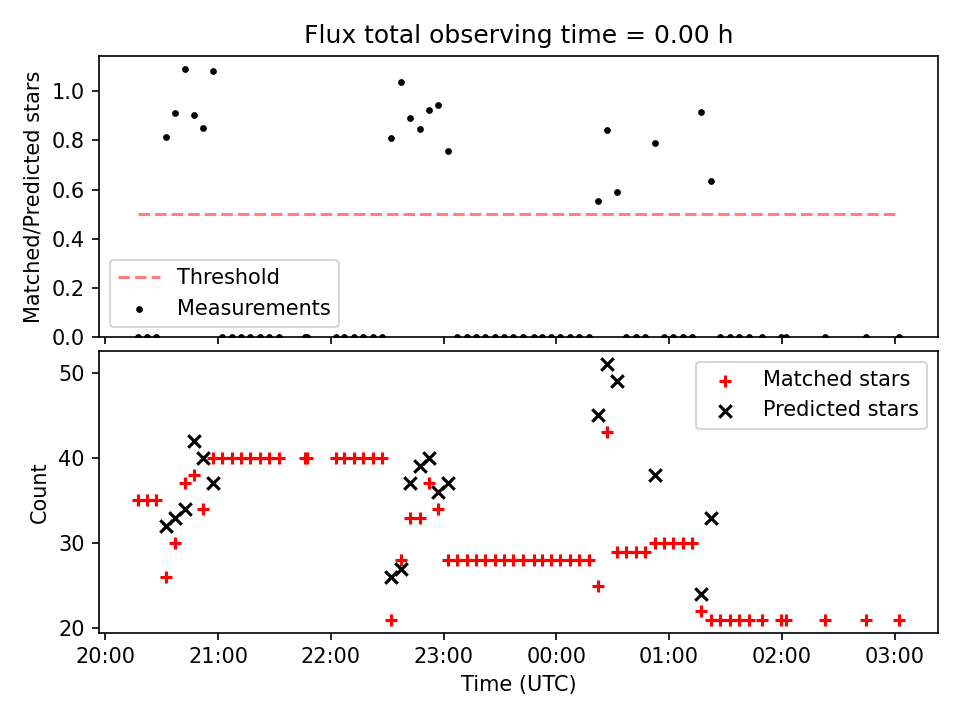 Flux total observing time = 0.00 h

Matched/Predicted stars

1.0
0.8
0.6
0.4
0.2
0.0

Threshold
Measurements

Count

50
40
30
20

Matched stars
Predicted stars

20:00
21:00
22:00
23:00
00:00
01:00
02:00
03:00

Time (UTC)